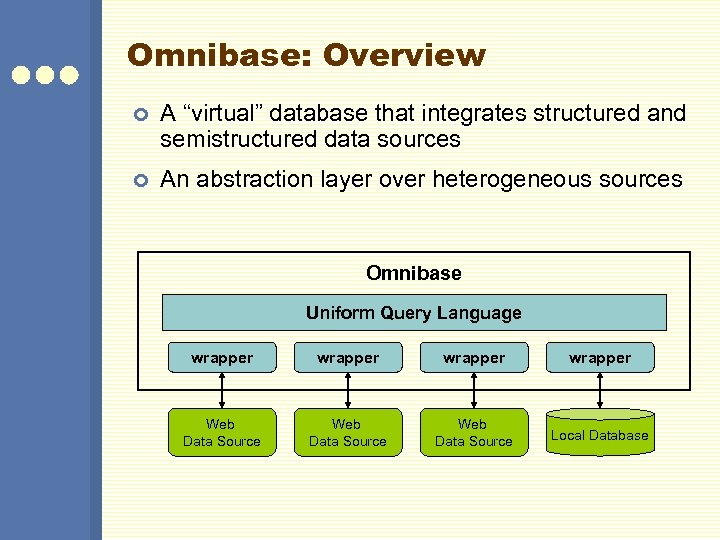 Omnibase: Overview

A “virtual” database that integrates structured and semistructured data sources

An abstraction layer over heterogeneous sources

Omnibase

Uniform Query Language

wrapper

wrapper

wrapper

wrapper

Web Data Source

Web Data Source

Web Data Source

Local Database